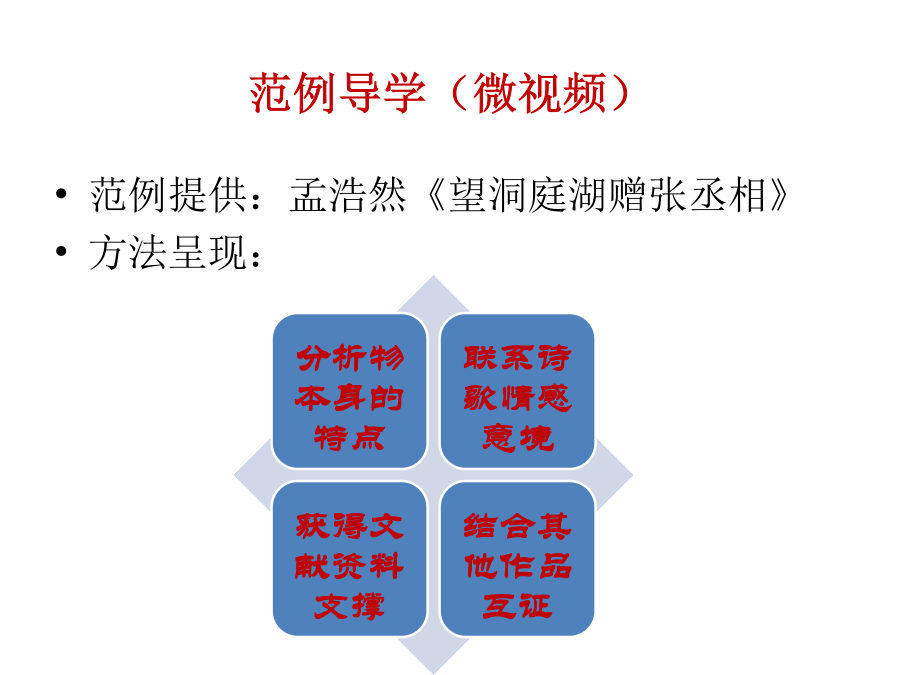 范例导学（微视频）

• 范例提供：孟浩然《望洞庭湖赠张丞相》
• 方法呈现：

分析物本身的特点

联系诗歌情感意境

获得文献资料支撑

结合其他作品互证